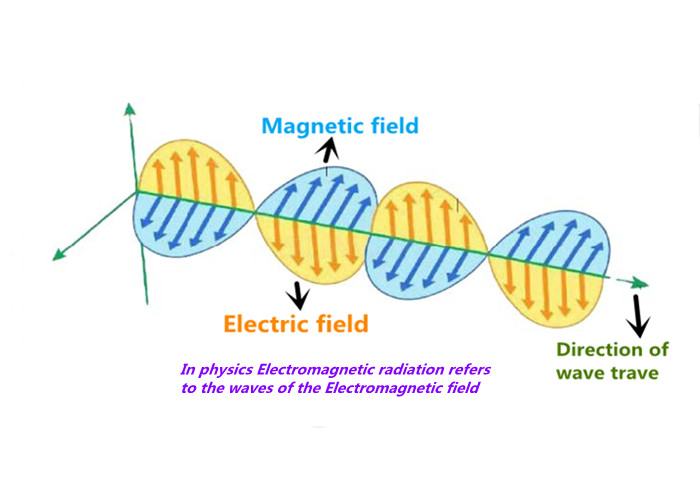 Magnetic field

Electric field

Direction of wave trave

In physics Electromagnetic radiation refers to the waves of the Electromagnetic field